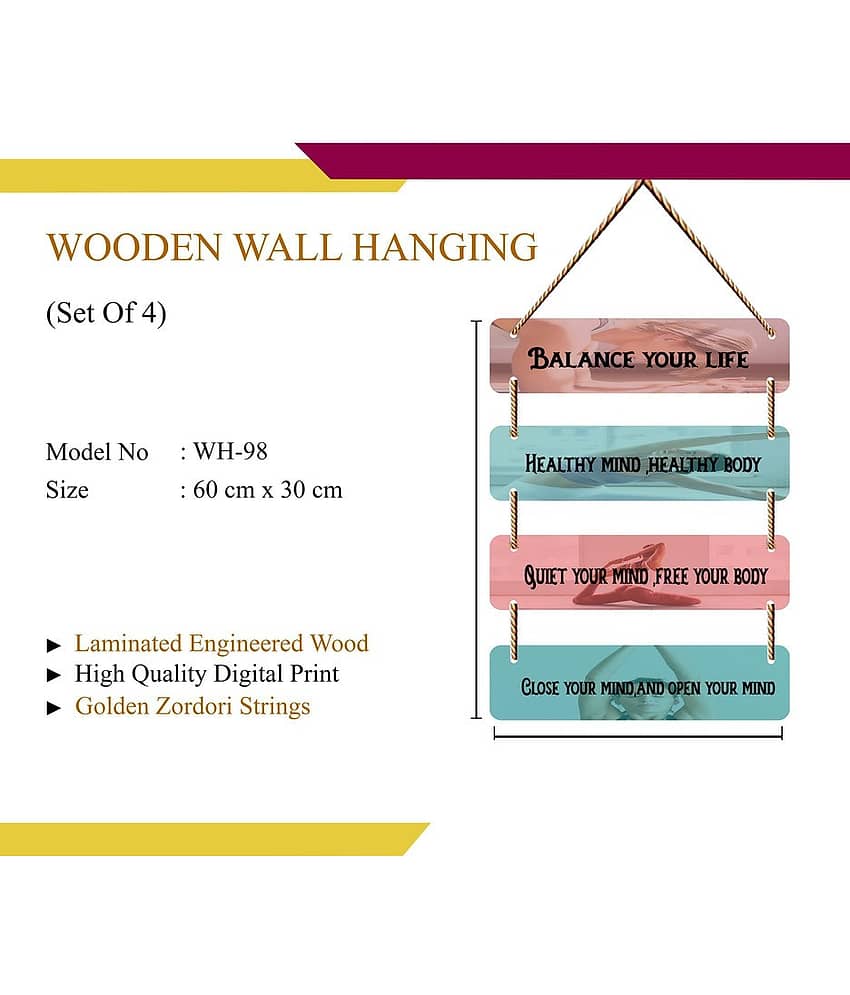 WOODEN WALL HANGING

(Set Of 4)

Model No : WH-98
Size : 60 cm x 30 cm

► Laminated Engineered Wood
► High Quality Digital Print
► Golden Zordori Strings

BALANCE YOUR LIFE

HEALTHY MIND ,HEALTHY BODY

QUIET YOUR MIND ,FREE YOUR BODY

CLOSE YOUR MIND,AND OPEN YOUR MIND